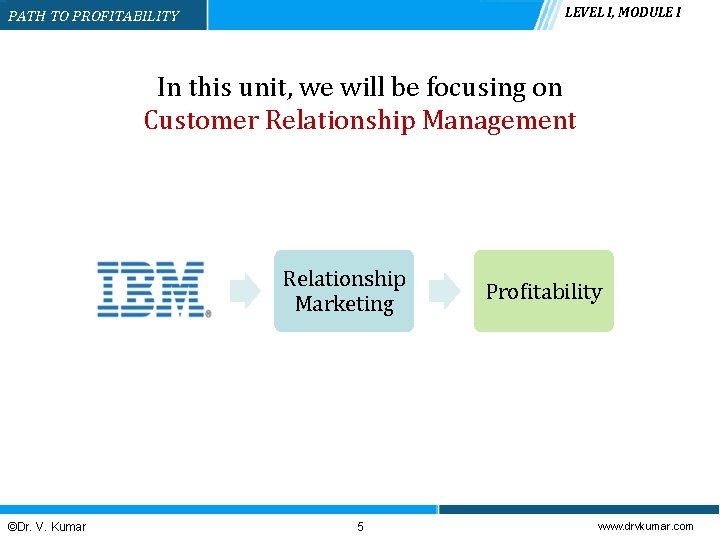 PATH TO PROFITABILITY

LEVEL I, MODULE I

In this unit, we will be focusing on
Customer Relationship Management

IBM®

Relationship Marketing

Profitability

©Dr. V. Kumar

5

www.drvkumar.com